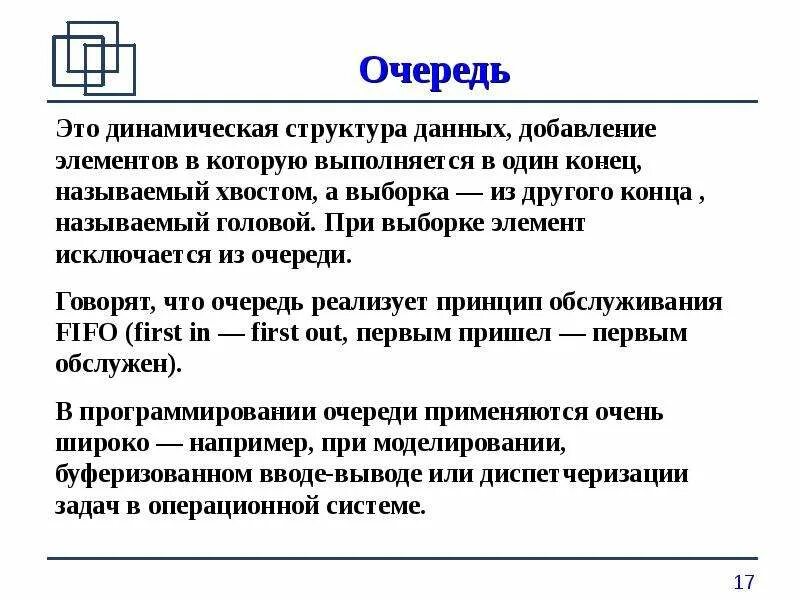 Очередь

Это динамическая структура данных, добавление элементов в которую выполняется в один конец, называемый хвостом, а выборка — из другого конца , называемый головой. При выборке элемент исключается из очереди.

Говорят, что очередь реализует принцип обслуживания FIFO (first in — first out, первым пришел — первым обслужен).

В программировании очереди применяются очень широко — например, при моделировании, буферизованном вводе-выводе или диспетчеризации задач в операционной системе.

17